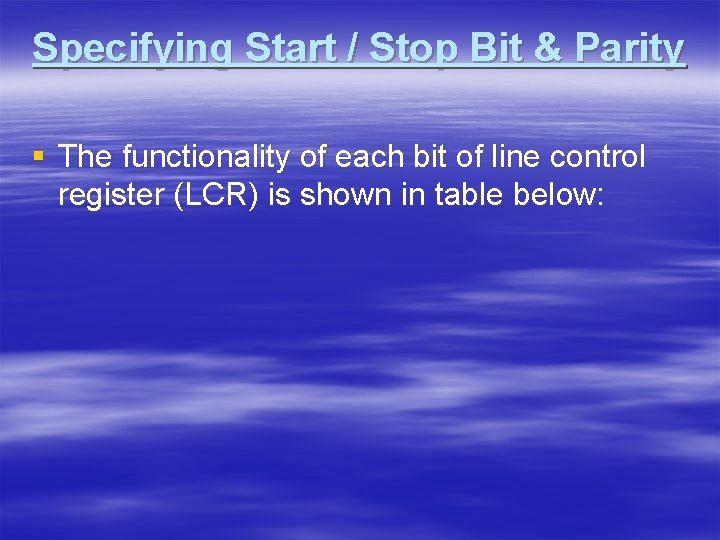 Specifying Start / Stop Bit & Parity

▪ The functionality of each bit of line control register (LCR) is shown in table below: